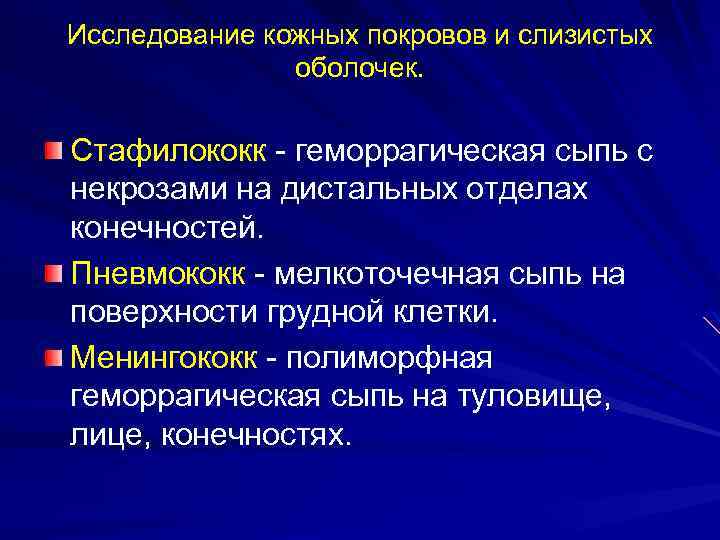 Исследование кожных покровов и слизистых оболочек.

Стафилококк - геморрагическая сыпь с некрозами на дистальных отделах конечностей.

Пневмококк - мелкоточечная сыпь на поверхности грудной клетки.

Менингококк - полиморфная геморрагическая сыпь на туловище, лице, конечностях.